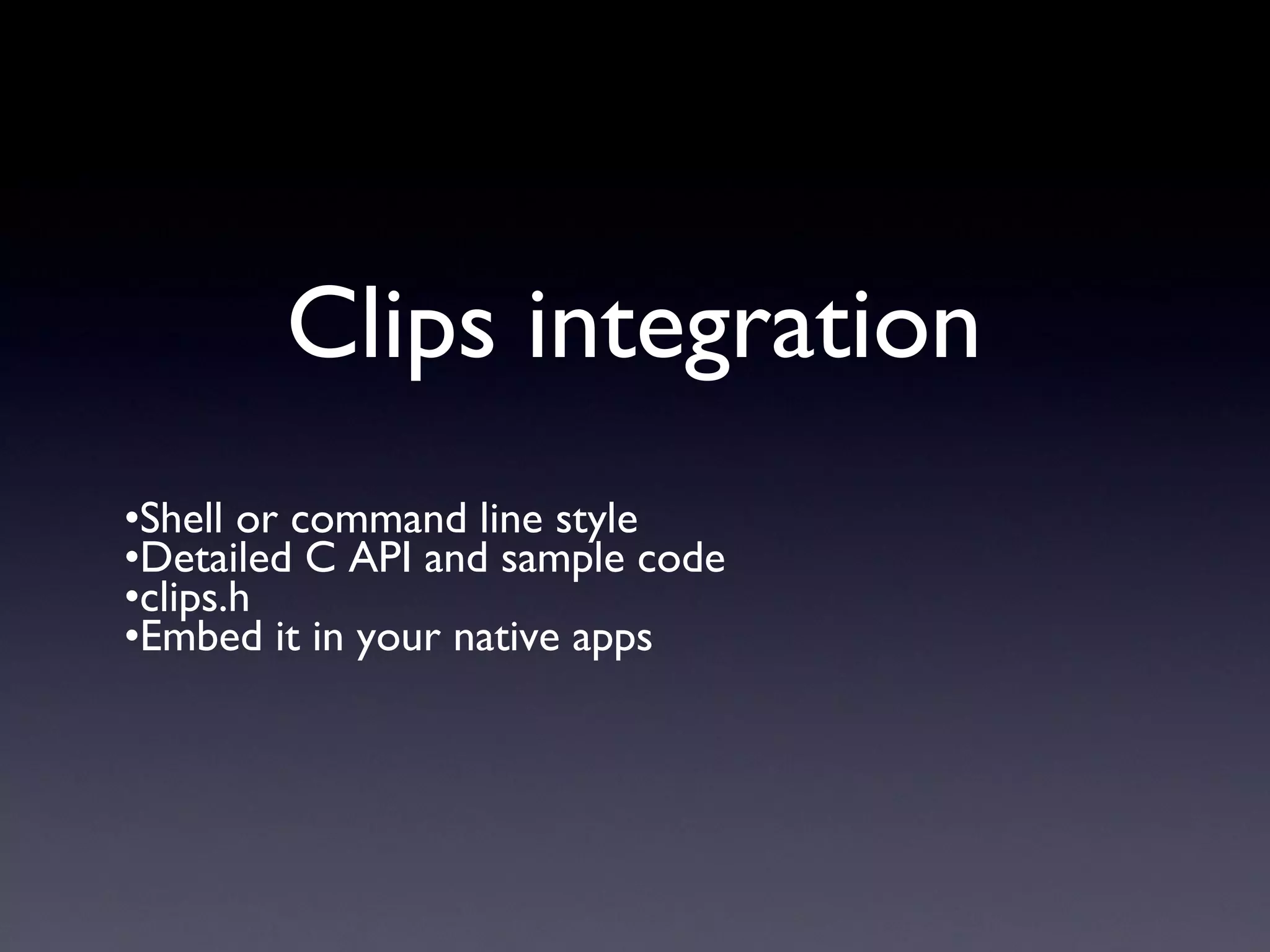 Clips integration

•Shell or command line style
•Detailed C API and sample code
•clips.h
•Embed it in your native apps